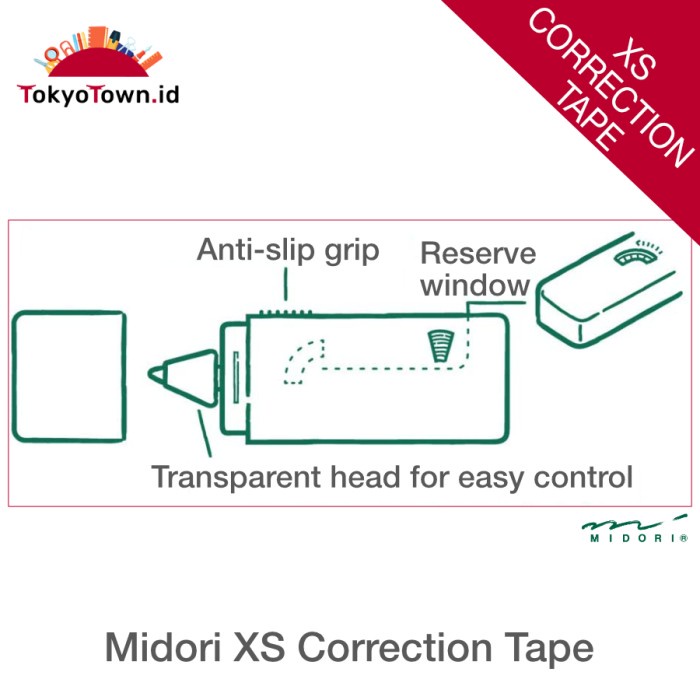 TokyoTown.id

XS CORRECTION TAPE

Anti-slip grip

Reserve window

Transparent head for easy control

MIDORI®

Midori XS Correction Tape